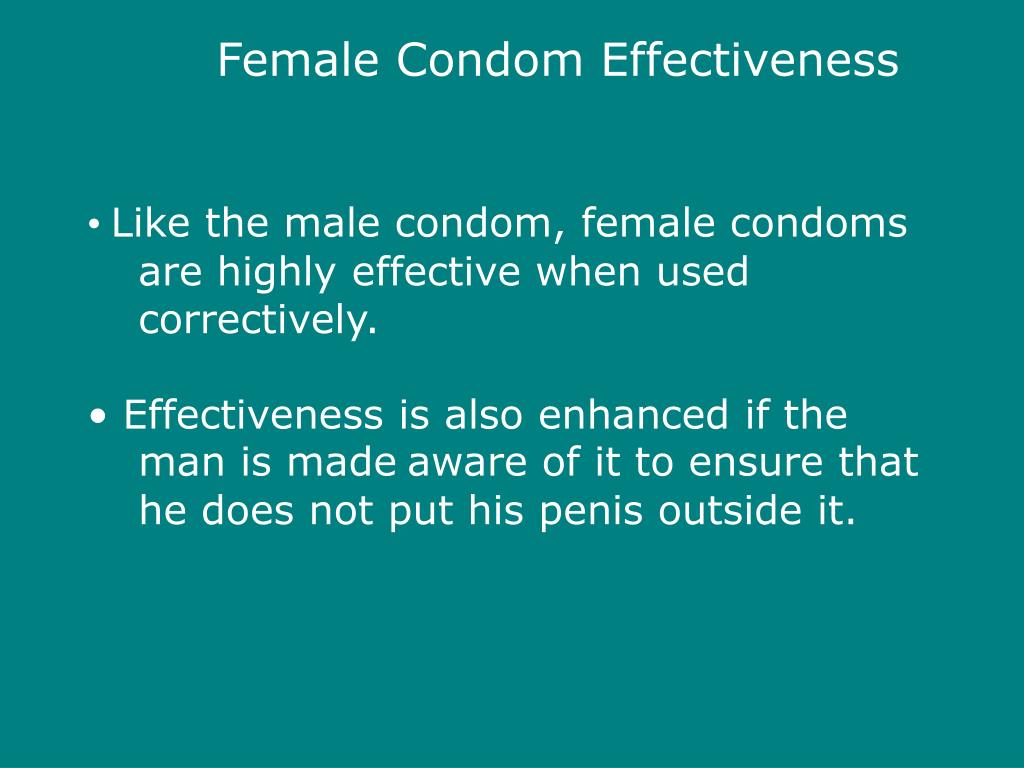 Female Condom Effectiveness

• Like the male condom, female condoms are highly effective when used correctively.

• Effectiveness is also enhanced if the man is made aware of it to ensure that he does not put his penis outside it.